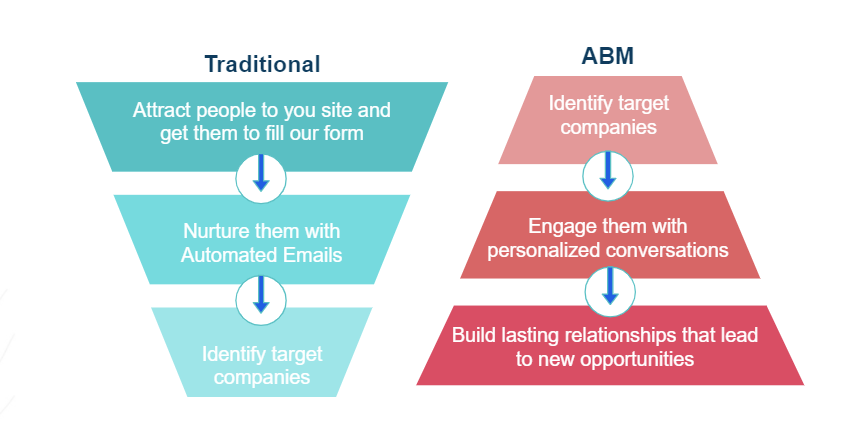 Traditional

Attract people to you site and get them to fill our form

Nurture them with Automated Emails

Identify target companies

ABM

Identify target companies

Engage them with personalized conversations

Build lasting relationships that lead to new opportunities